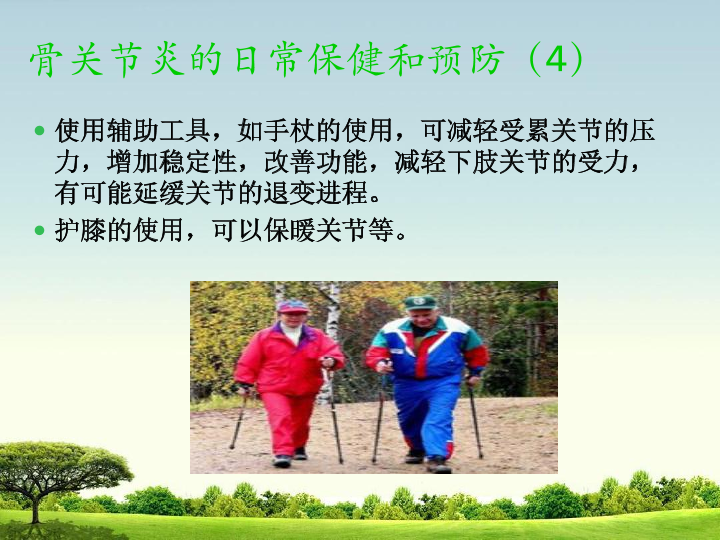 骨关节炎的日常保健和预防（4）

• 使用辅助工具，如手杖的使用，可减轻受累关节的压力，增加稳定性，改善功能，减轻下肢关节的受力，有可能延缓关节的退变进程。
• 护膝的使用，可以保暖关节等。